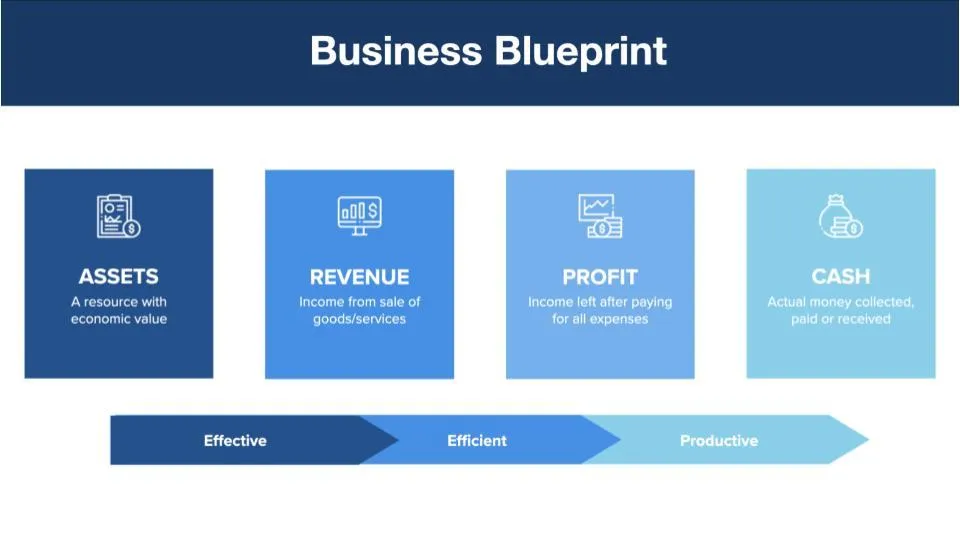 Business Blueprint

ASSETS
A resource with economic value

REVENUE
Income from sale of goods/services

PROFIT
Income left after paying for all expenses

CASH
Actual money collected, paid or received

Effective

Efficient

Productive